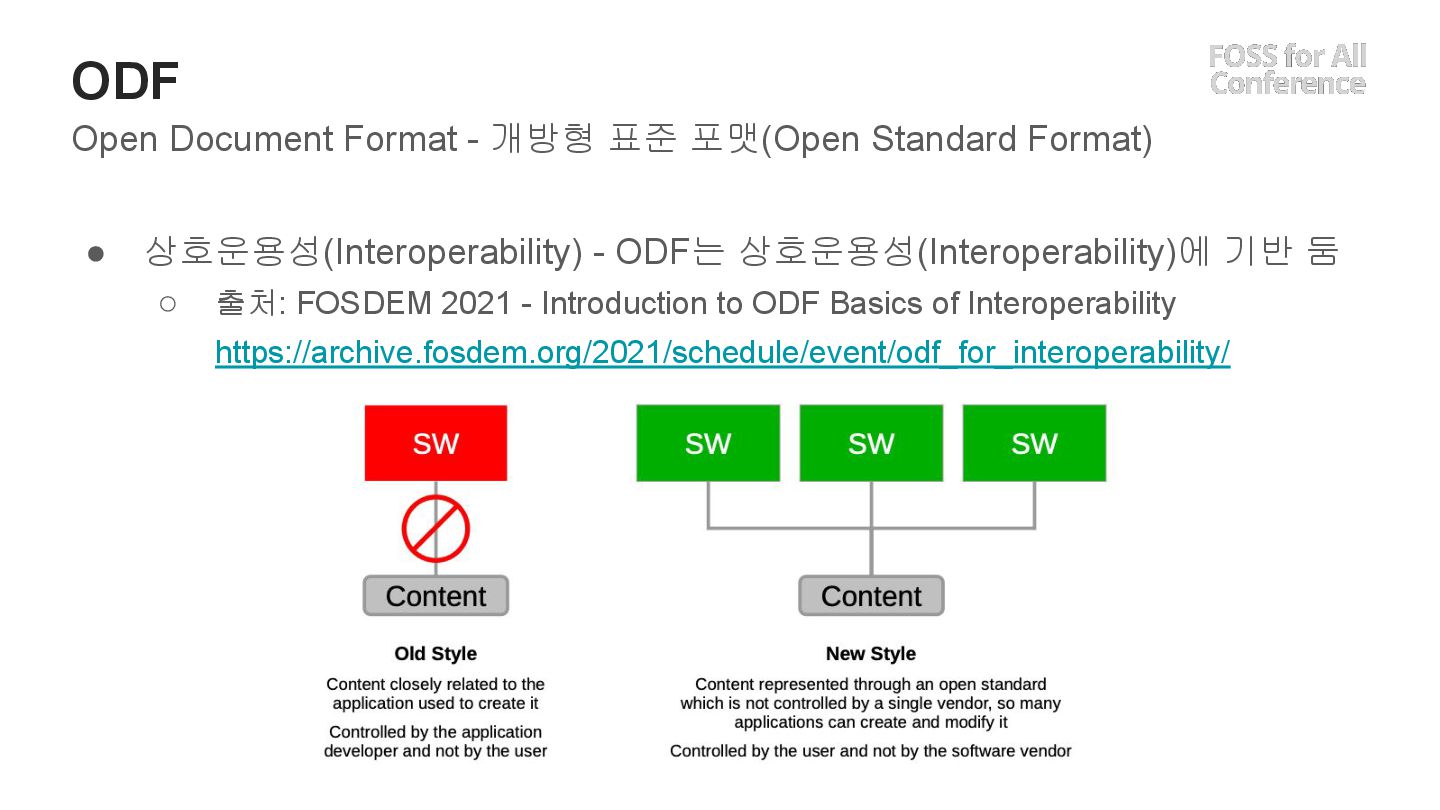 ODF

FOSS for All Conference

Open Document Format - 개방형 표준 포맷(Open Standard Format)

● 상호운용성(Interoperability) - ODF는 상호운용성(Interoperability)에 기반 둠
○ 출처: FOSDEM 2021 - Introduction to ODF Basics of Interoperability https://archive.fosdem.org/2021/schedule/event/odf_for_interoperability/

SW

Content

Old Style

Content closely related to the application used to create it

Controlled by the application developer and not by the user

SW SW SW

Content

New Style

Content represented through an open standard which is not controlled by a single vendor, so many applications can create and modify it

Controlled by the user and not by the software vendor